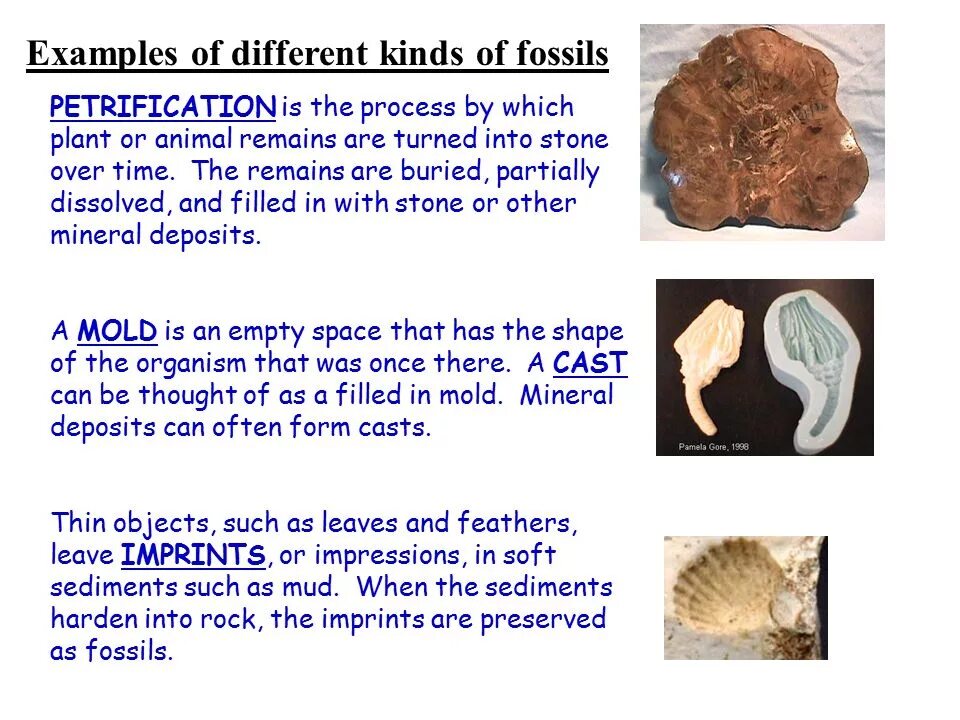 Examples of different kinds of fossils

PETRIFICATION is the process by which plant or animal remains are turned into stone over time. The remains are buried, partially dissolved, and filled in with stone or other mineral deposits.

A MOLD is an empty space that has the shape of the organism that was once there. A CAST can be thought of as a filled in mold. Mineral deposits can often form casts.

Pamela Gore, 1998

Thin objects, such as leaves and feathers, leave IMPRINTS, or impressions, in soft sediments such as mud. When the sediments harden into rock, the imprints are preserved as fossils.